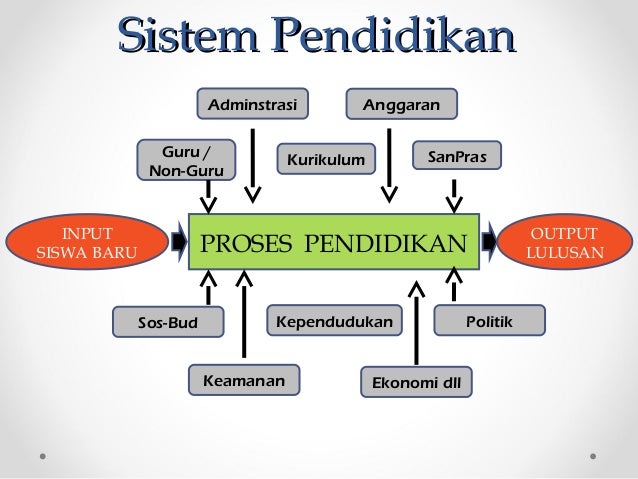 Sistem Pendidikan

Adminstrasi

Anggaran

Guru / Non-Guru

Kurikulum

SanPras

INPUT SISWA BARU

PROSES PENDIDIKAN

OUTPUT LULUSAN

Sos-Bud

Kependudukan

Politik

Keamanan

Ekonomi dll